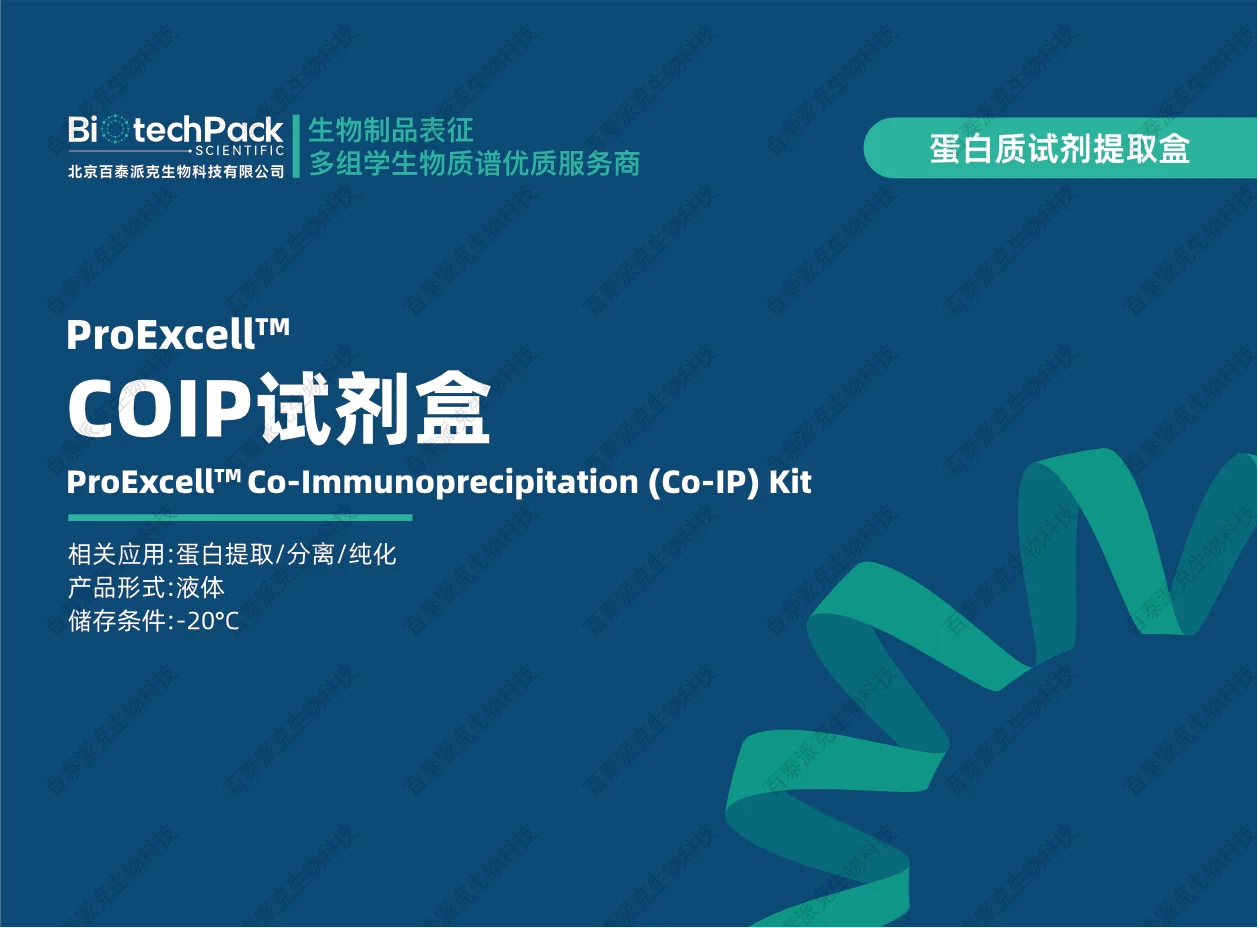 BiotechPack
SCIENTIFIC
北京百泰派克生物科技有限公司

生物制品表征
多组学生物质谱优质服务商

蛋白质试剂提取盒

ProExcell™
COIP试剂盒
ProExcell™ Co-Immunoprecipitation (Co-IP) Kit

相关应用:蛋白提取/分离/纯化
产品形式:液体
储存条件:-20°C

百泰派克生物科技